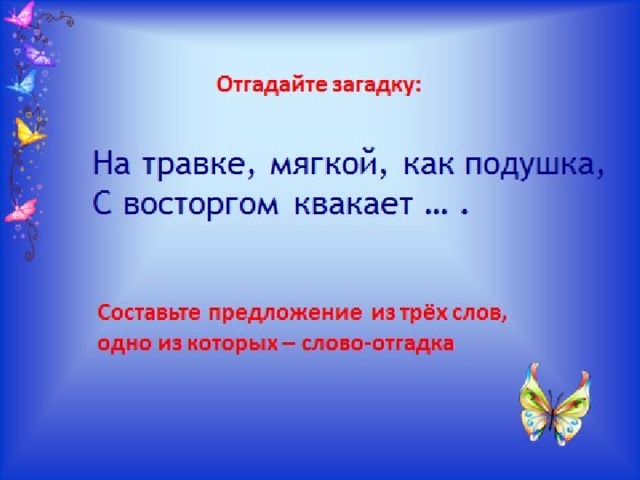 Отгадайте загадку:

На травке, мягкой, как подушка,
С восторгом квакает … .

Составьте предложение из трёх слов,
одно из которых – слово-отгадка